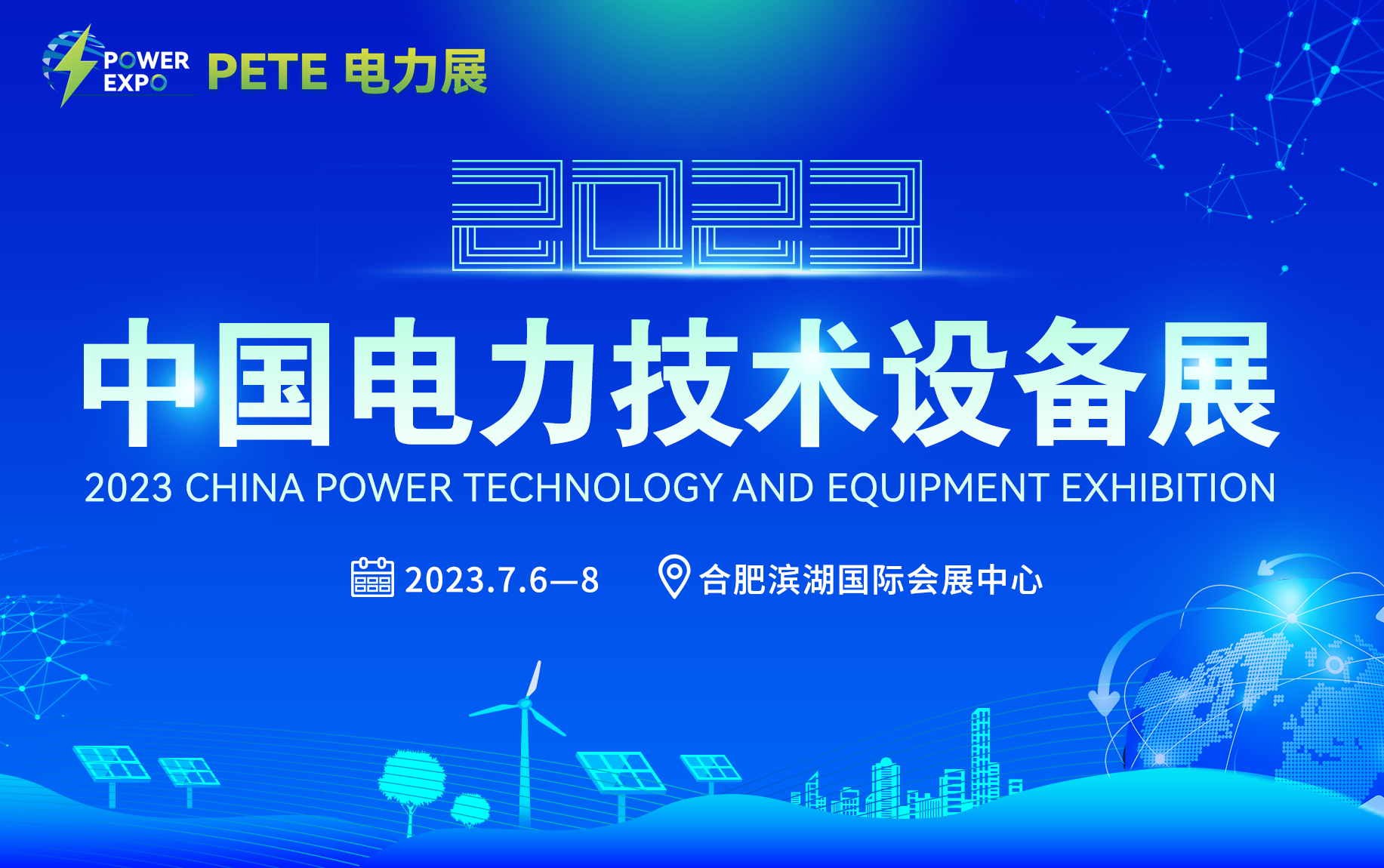 POWER EXPO PETE 电力展

2023

中国电力技术设备展

2023 CHINA POWER TECHNOLOGY AND EQUIPMENT EXHIBITION

2023.7.6—8 合肥滨湖国际会展中心